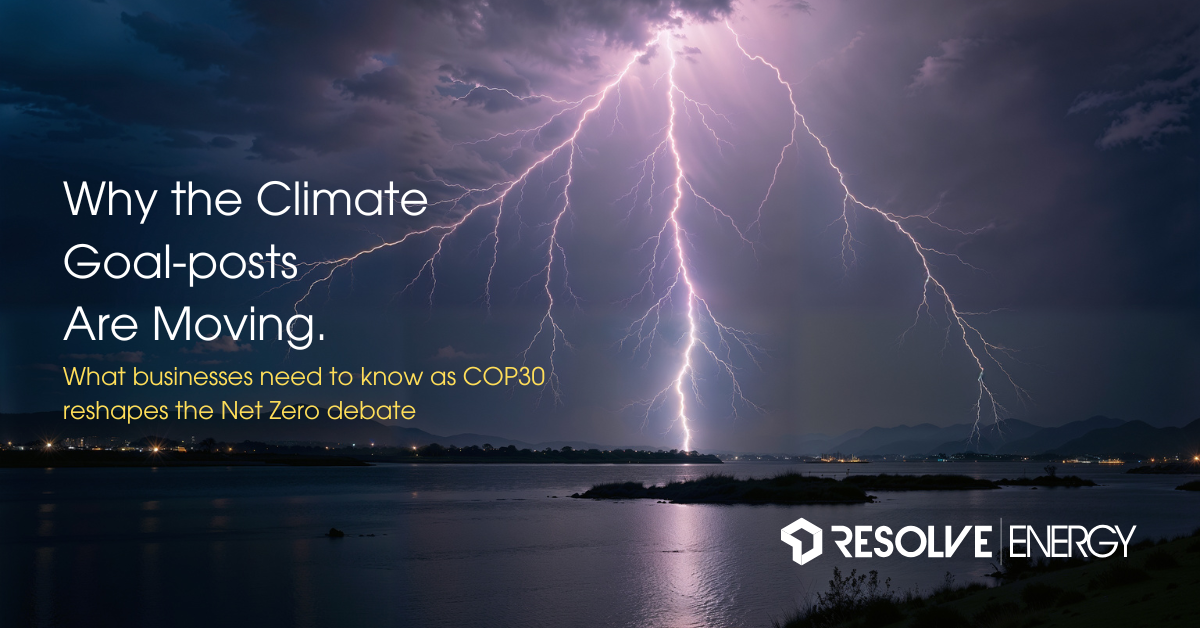 Why the Climate Goal-posts Are Moving.

What businesses need to know as COP30 reshapes the Net Zero debate

RESOLVE | ENERGY